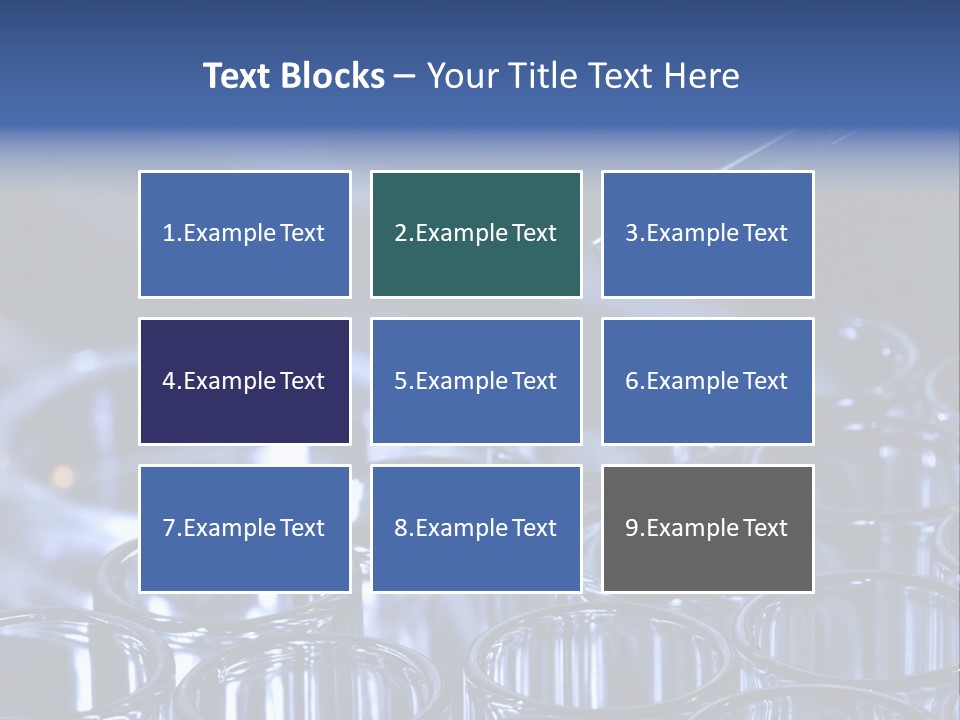 Text Blocks – Your Title Text Here

1.Example Text

2.Example Text

3.Example Text

4.Example Text

5.Example Text

6.Example Text

7.Example Text

8.Example Text

9.Example Text